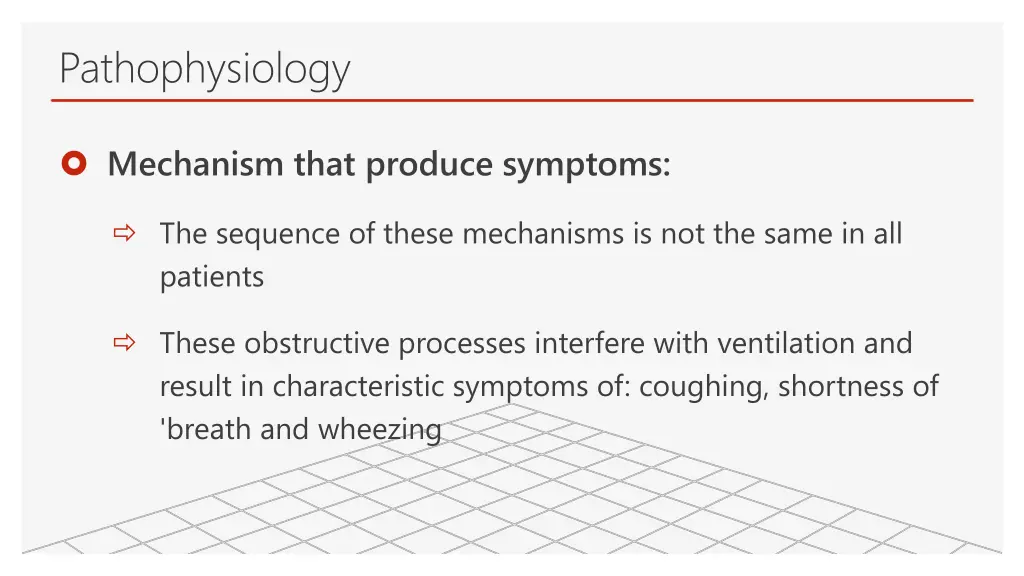 Pathophysiology

Mechanism that produce symptoms:

The sequence of these mechanisms is not the same in all patients

These obstructive processes interfere with ventilation and result in characteristic symptoms of: coughing, shortness of 'breath and wheezing